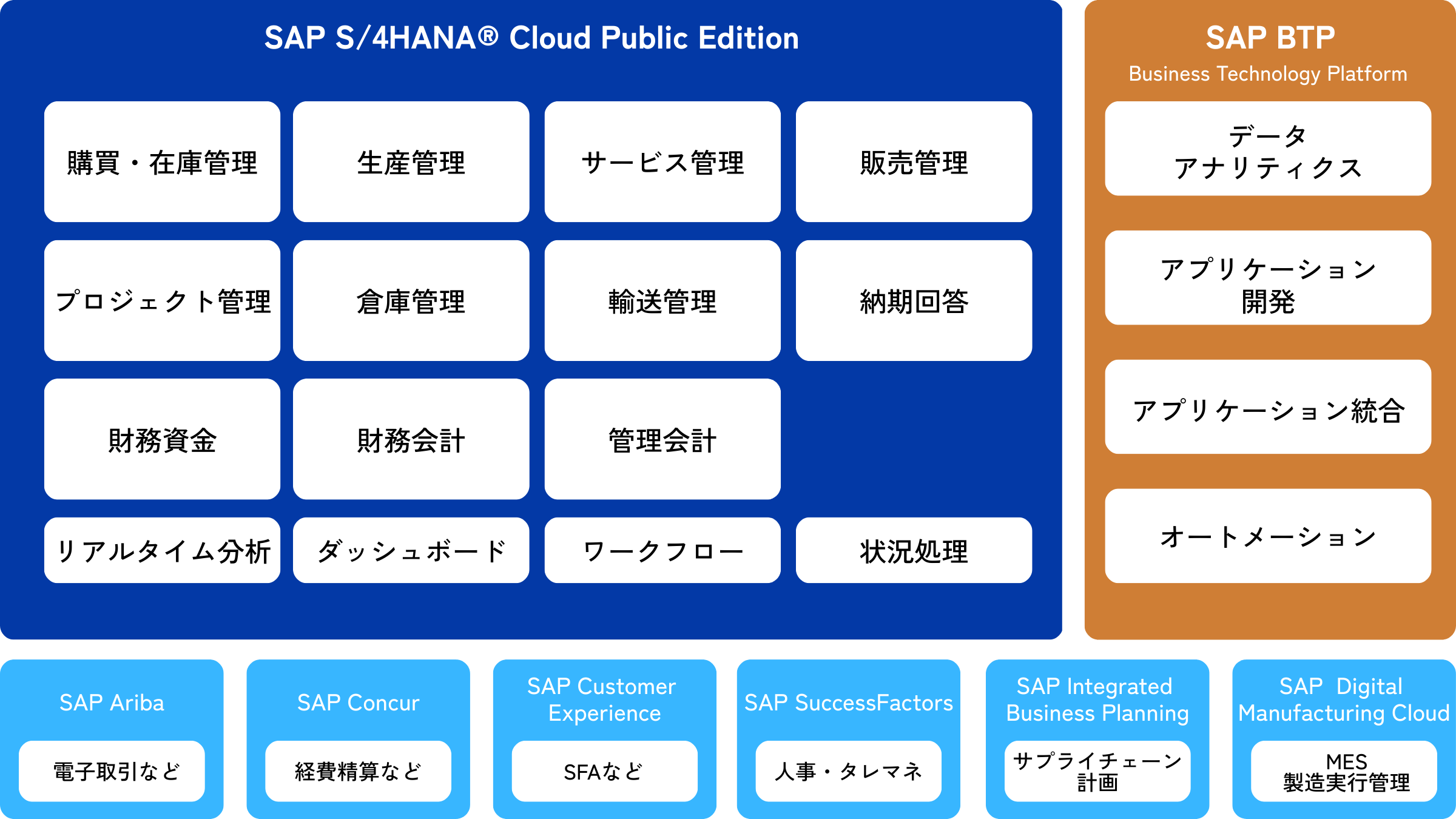 SAP S/4HANA® Cloud Public Edition

購買・在庫管理

生産管理

サービス管理

販売管理

プロジェクト管理

倉庫管理

輸送管理

納期回答

財務資金

財務会計

管理会計

リアルタイム分析

ダッシュボード

ワークフロー

状況処理

SAP BTP
Business Technology Platform

データ
アナリティクス

アプリケーション
開発

アプリケーション統合

オートメーション

SAP Ariba

電子取引など

SAP Concur

経費精算など

SAP Customer Experience

SFAなど

SAP SuccessFactors

人事・タレマネ

SAP Integrated Business Planning

サプライチェーン
計画

SAP Digital Manufacturing Cloud

MES
製造実行管理